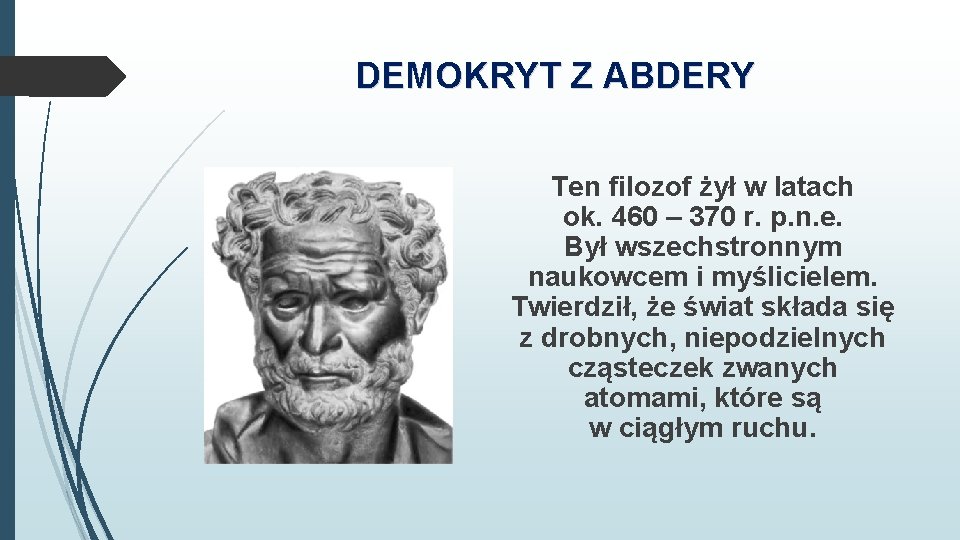 DEMOKRYT Z ABDERY

Ten filozof żył w latach ok. 460 – 370 r. p.n.e. Był wszechstronnym naukowcem i myślicielem. Twierdził, że świat składa się z drobnych, niepodzielnych cząsteczek zwanych atomami, które są w ciągłym ruchu.